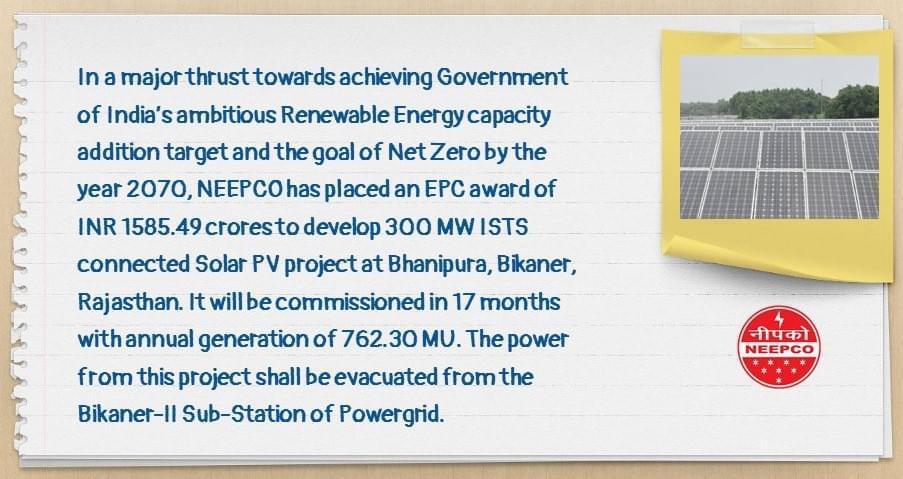 In a major thrust towards achieving Government of India's ambitious Renewable Energy capacity addition target and the goal of Net Zero by the year 2070, NEEPCO has placed an EPC award of INR 1585.49 crores to develop 300 MW ISTS connected Solar PV project at Bhanipura, Bikaner, Rajasthan. It will be commissioned in 17 months with annual generation of 762.30 MU. The power from this project shall be evacuated from the Bikaner-II Sub-Station of Powergrid.

नीपको
NEEPCO